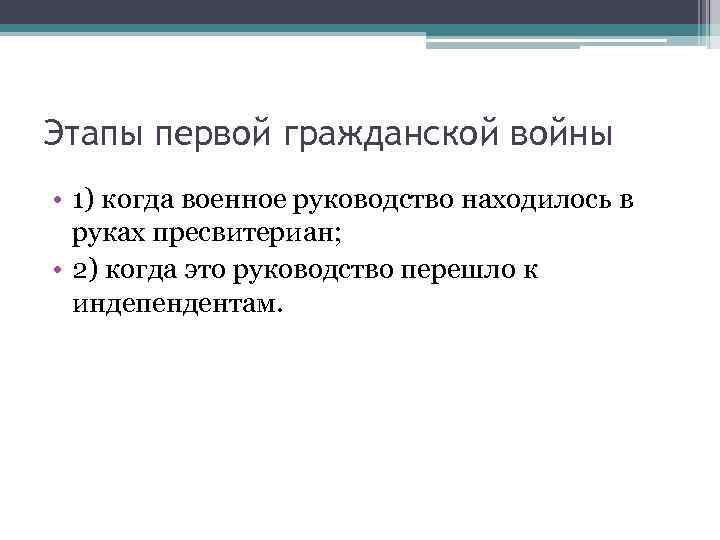 Этапы первой гражданской войны

• 1) когда военное руководство находилось в руках пресвитериан;
• 2) когда это руководство перешло к индепендентам.